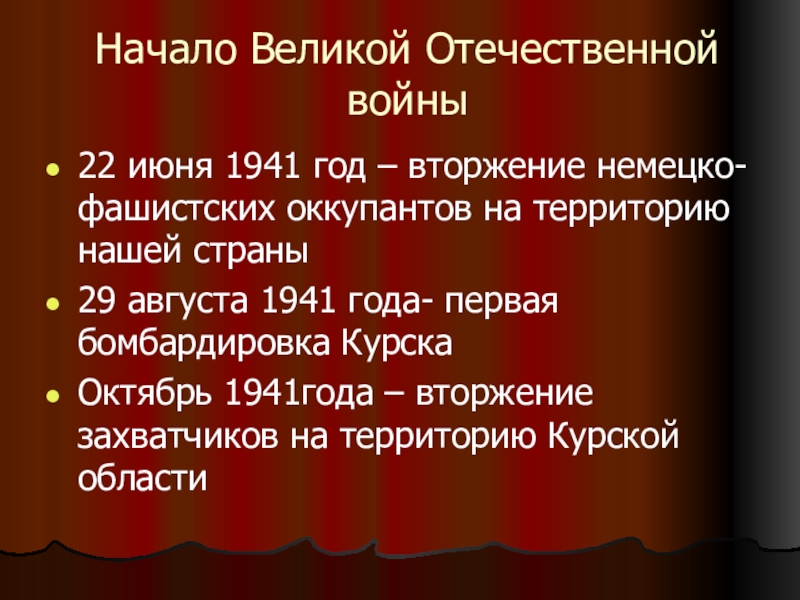 Начало Великой Отечественной войны

- 22 июня 1941 год – вторжение немецко-фашистских оккупантов на территорию нашей страны
- 29 августа 1941 года- первая бомбардировка Курска
- Октябрь 1941года – вторжение захватчиков на территорию Курской области